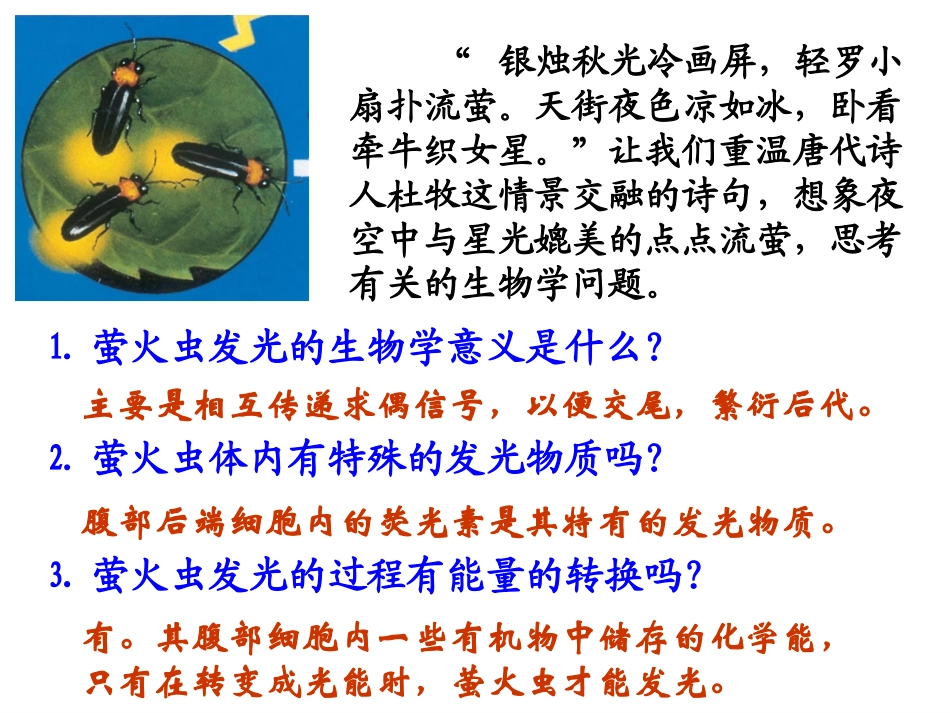 “ 银烛秋光冷画屏，轻罗小扇扑流萤。天街夜色凉如冰，卧看牵牛织女星。”让我们重温唐代诗人杜牧这情景交融的诗句，想象夜空中与星光媲美的点点流萤，思考有关的生物学问题。

1. 萤火虫发光的生物学意义是什么？

主要是相互传递求偶信号，以便交尾，繁衍后代。

2. 萤火虫体内有特殊的发光物质吗？

腹部后端细胞内的荧光素是其特有的发光物质。

3. 萤火虫发光的过程有能量的转换吗？

有。其腹部细胞内一些有机物中储存的化学能，只有在转变成光能时，萤火虫才能发光。